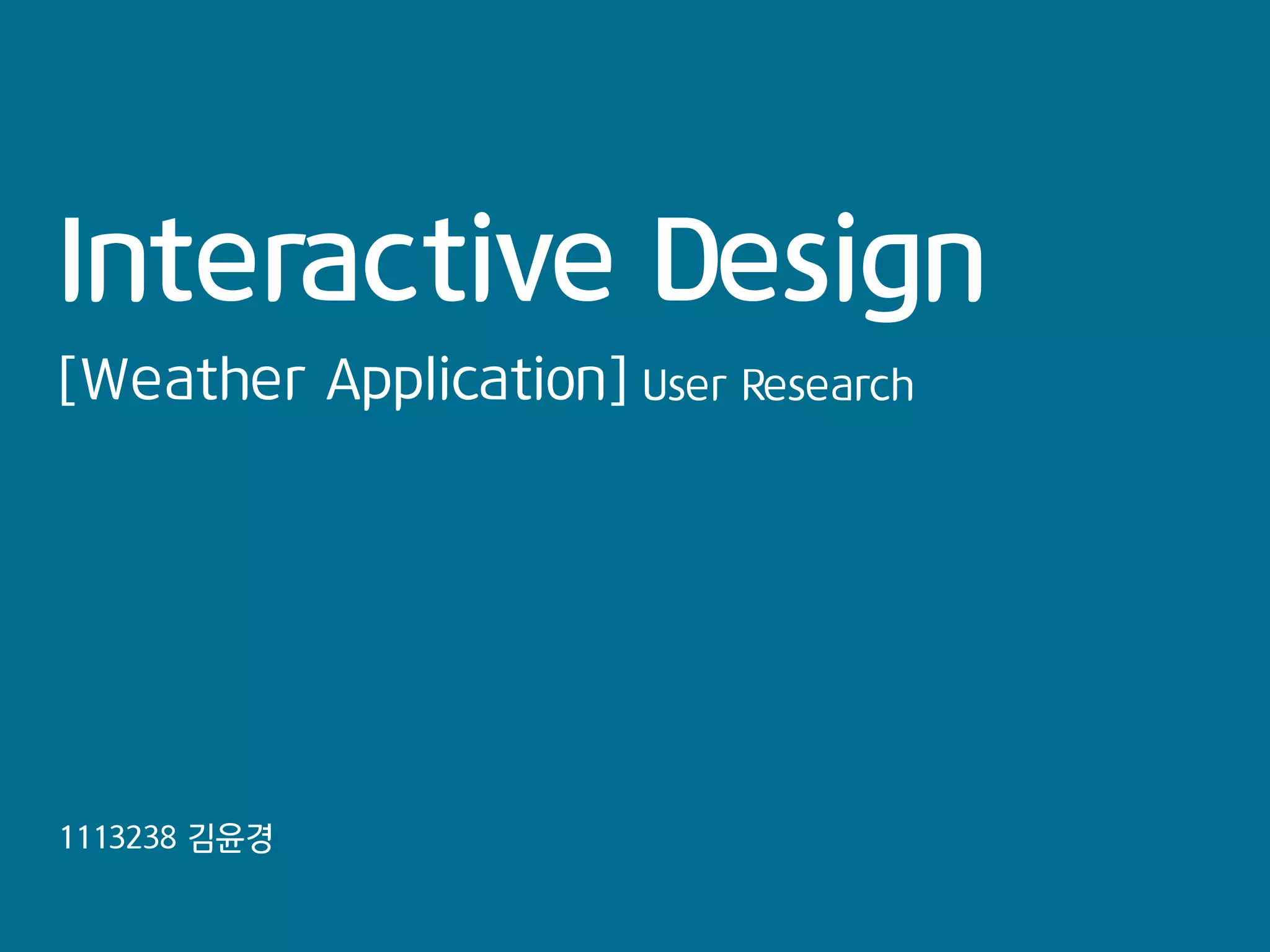 Interactive Design

[Weather Application] User Research

1113238 김윤경